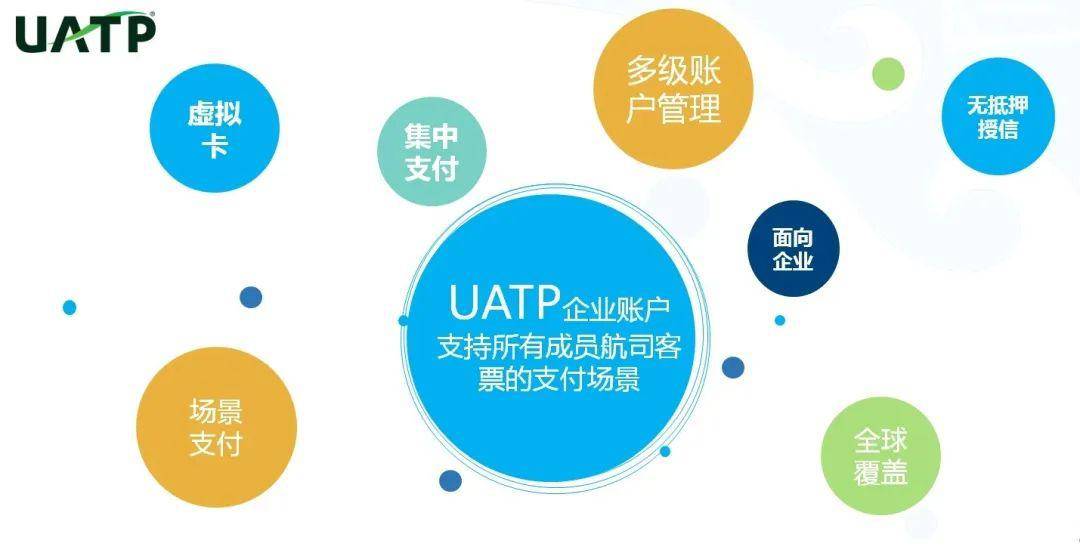 UATP

虚拟卡

集中支付

多级账户管理

无抵押授信

面向企业

UATP企业账户
支持所有成员航司客票的支付场景

场景支付

全球覆盖